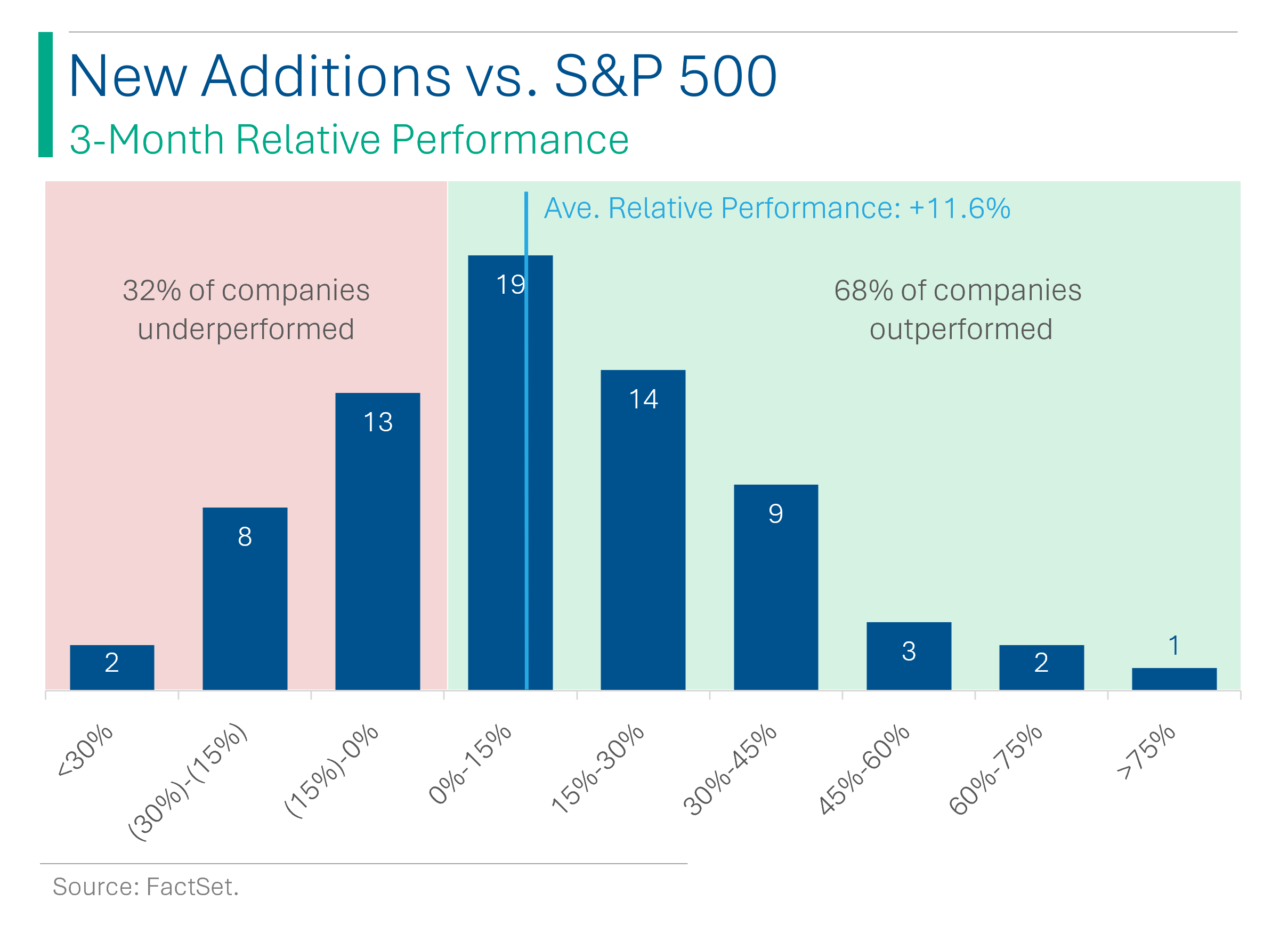 New Additions vs. S&P 500

3-Month Relative Performance

Ave. Relative Performance: +11.6%

32% of companies underperformed

68% of companies outperformed

2
8
13
19
14
9
3
2
1

<30%
(30%)-(15%)
(15%)-0%
0%-15%
15%-30%
30%-45%
45%-60%
60%-75%
>75%

Source: FactSet.